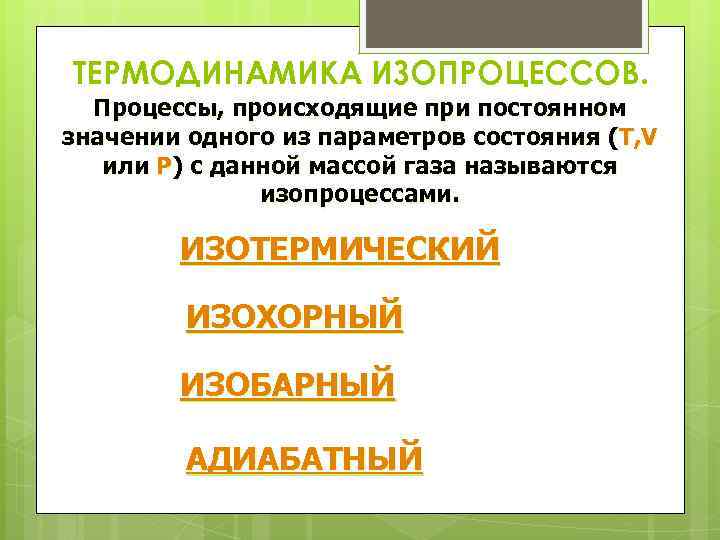 ТЕРМОДИНАМИКА ИЗОПРОЦЕССОВ.

Процессы, происходящие при постоянном значении одного из параметров состояния (T,V или P) с данной массой газа называются изопроцессами.

ИЗОТЕРМИЧЕСКИЙ

ИЗОХОРНЫЙ

ИЗОБАРНЫЙ

АДИАБАТНЫЙ